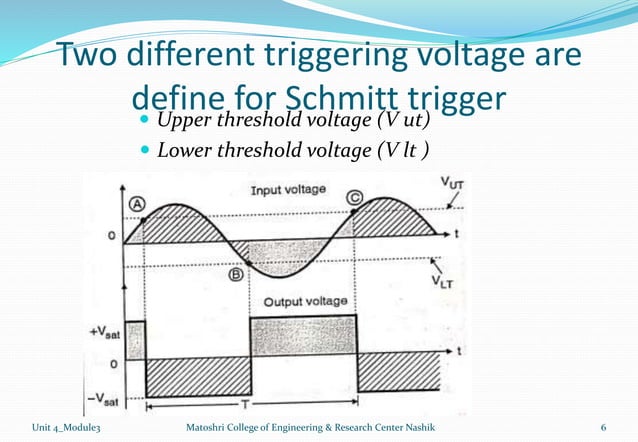 Two different triggering voltage are define for Schmitt trigger

- Upper threshold voltage (V ut)
- Lower threshold voltage (V lt )

Input voltage
$V_{UT}$
A
C
0
t
B
$V_{LT}$
Output voltage
$+V_{sat}$
0
t
$-V_{sat}$
T

Unit 4_Module3
Matoshri College of Engineering & Research Center Nashik
6